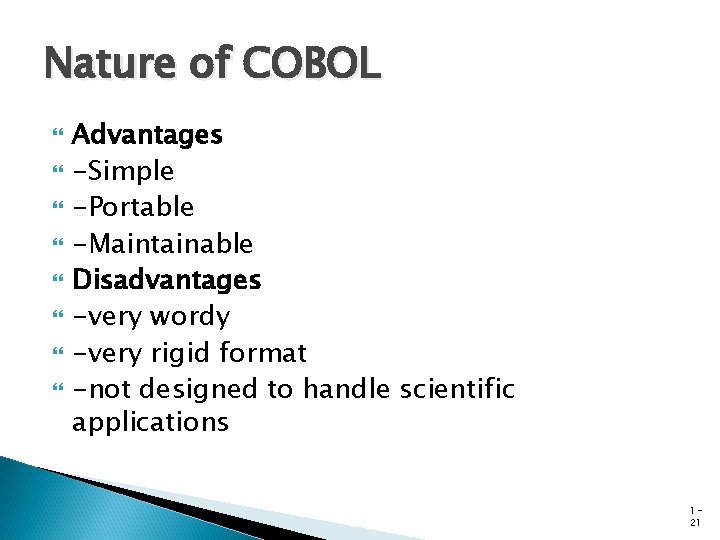 Nature of COBOL

Advantages

-Simple

-Portable

-Maintainable

Disadvantages

-very wordy

-very rigid format

-not designed to handle scientific applications

1-21